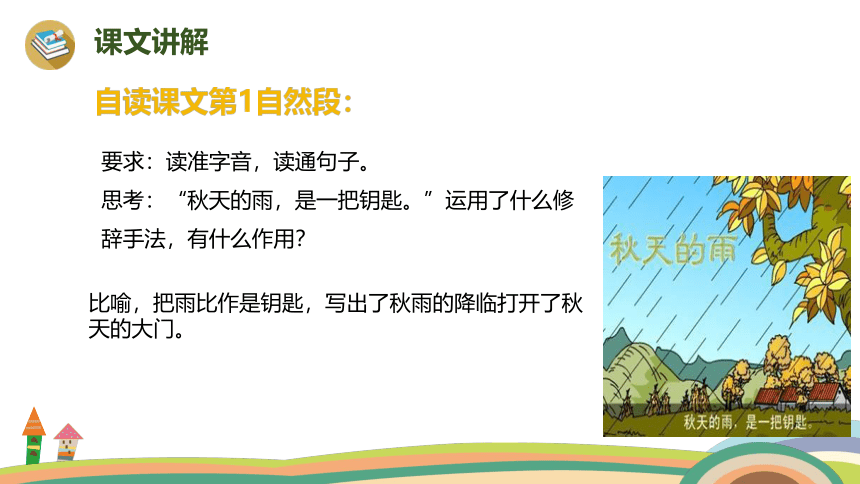 课文讲解

自读课文第1自然段：

要求：读准字音，读通句子。

思考：“秋天的雨，是一把钥匙。”运用了什么修辞手法，有什么作用？

比喻，把雨比作是钥匙，写出了秋雨的降临打开了秋天的大门。

秋天的雨

秋天的雨，是一把钥匙。